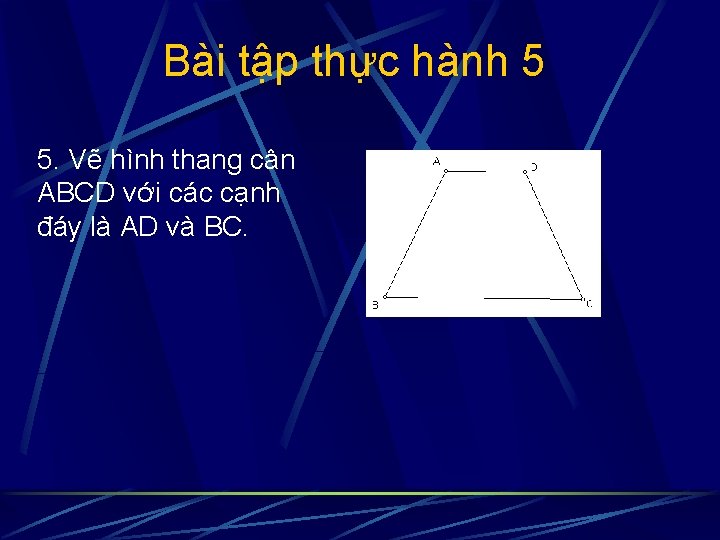 Bài tập thực hành 5

5. Vẽ hình thang cân ABCD với các cạnh đáy là AD và BC.

A

D

B

C